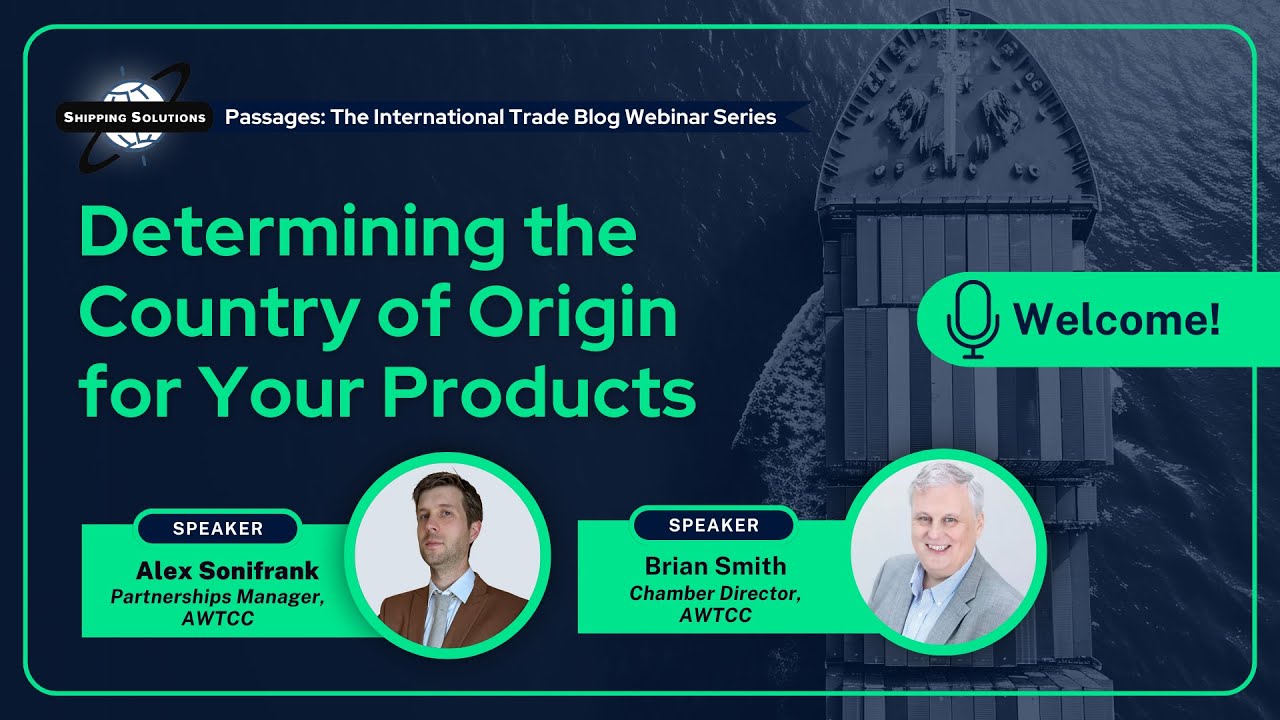 SHIPPING SOLUTIONS

Passages: The International Trade Blog Webinar Series

Determining the Country of Origin for Your Products

Welcome!

SPEAKER
Alex Sonifrank
Partnerships Manager, AWTCC

SPEAKER
Brian Smith
Chamber Director, AWTCC